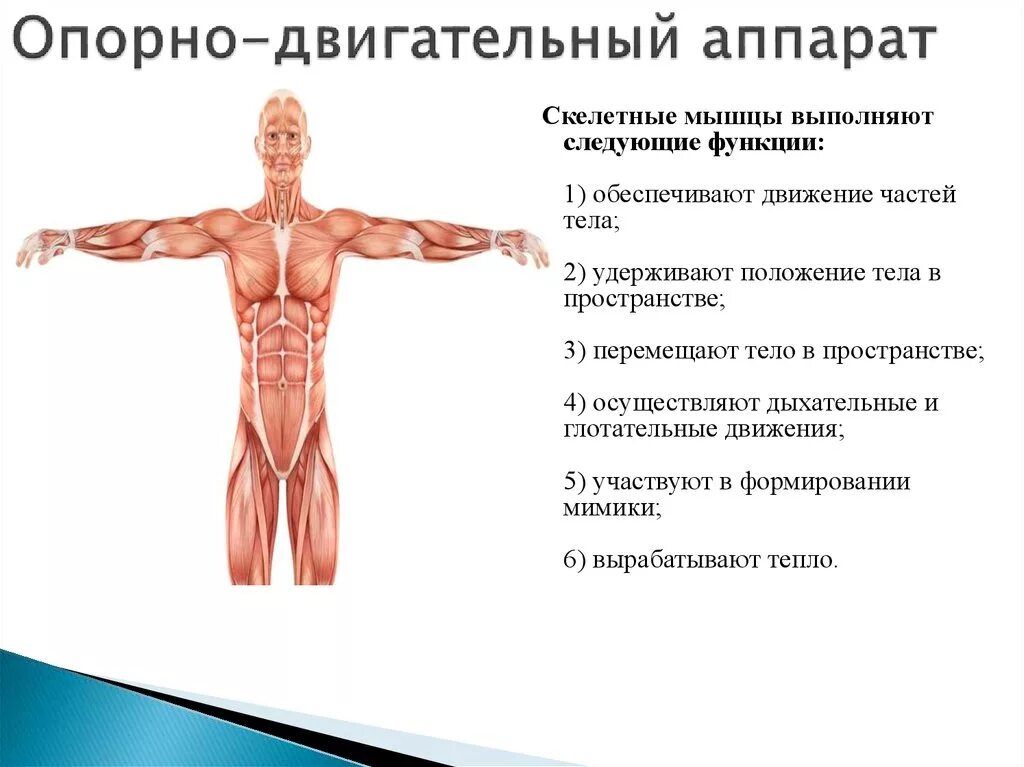 Опорно-двигательный аппарат

Скелетные мышцы выполняют следующие функции:

1) обеспечивают движение частей тела;

2) удерживают положение тела в пространстве;

3) перемещают тело в пространстве;

4) осуществляют дыхательные и глотательные движения;

5) участвуют в формировании мимики;

6) вырабатывают тепло.